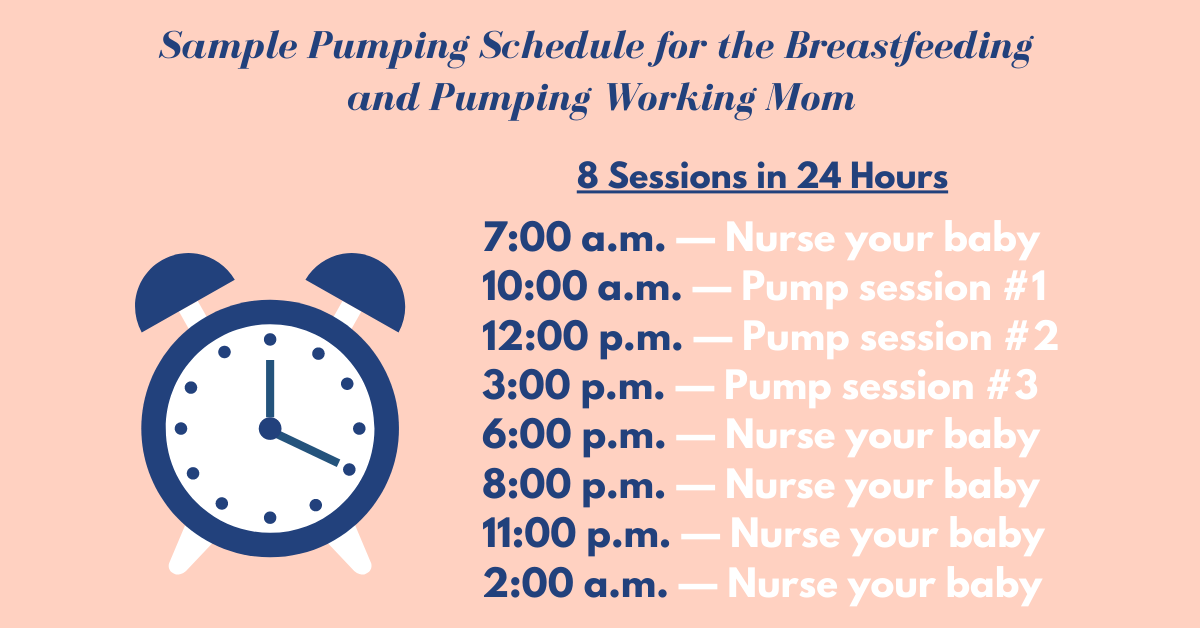 Sample Pumping Schedule for the Breastfeeding and Pumping Working Mom

8 Sessions in 24 Hours

7:00 a.m. — Nurse your baby
10:00 a.m. — Pump session #1
12:00 p.m. — Pump session #2
3:00 p.m. — Pump session #3
6:00 p.m. — Nurse your baby
8:00 p.m. — Nurse your baby
11:00 p.m. — Nurse your baby
2:00 a.m. — Nurse your baby